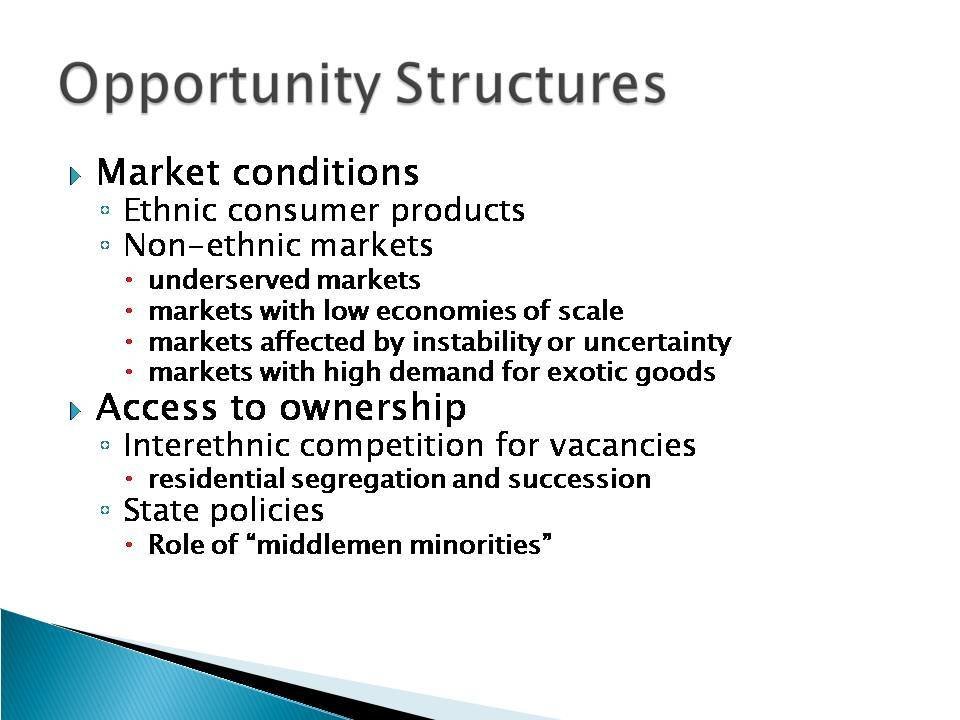 Opportunity Structures

Market conditions
Ethnic consumer products
Non-ethnic markets
underserved markets
markets with low economies of scale
markets affected by instability or uncertainty
markets with high demand for exotic goods

Access to ownership
Interethnic competition for vacancies
residential segregation and succession
State policies
Role of “middlemen minorities”